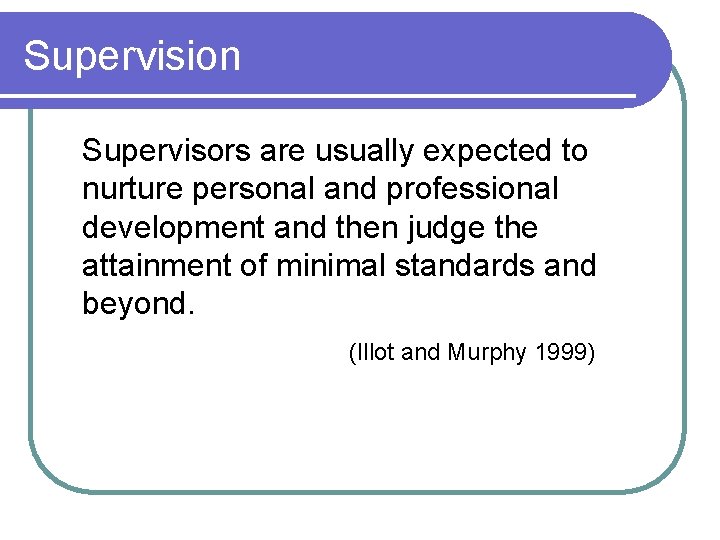 Supervision

Supervisors are usually expected to nurture personal and professional development and then judge the attainment of minimal standards and beyond.

(Illot and Murphy 1999)